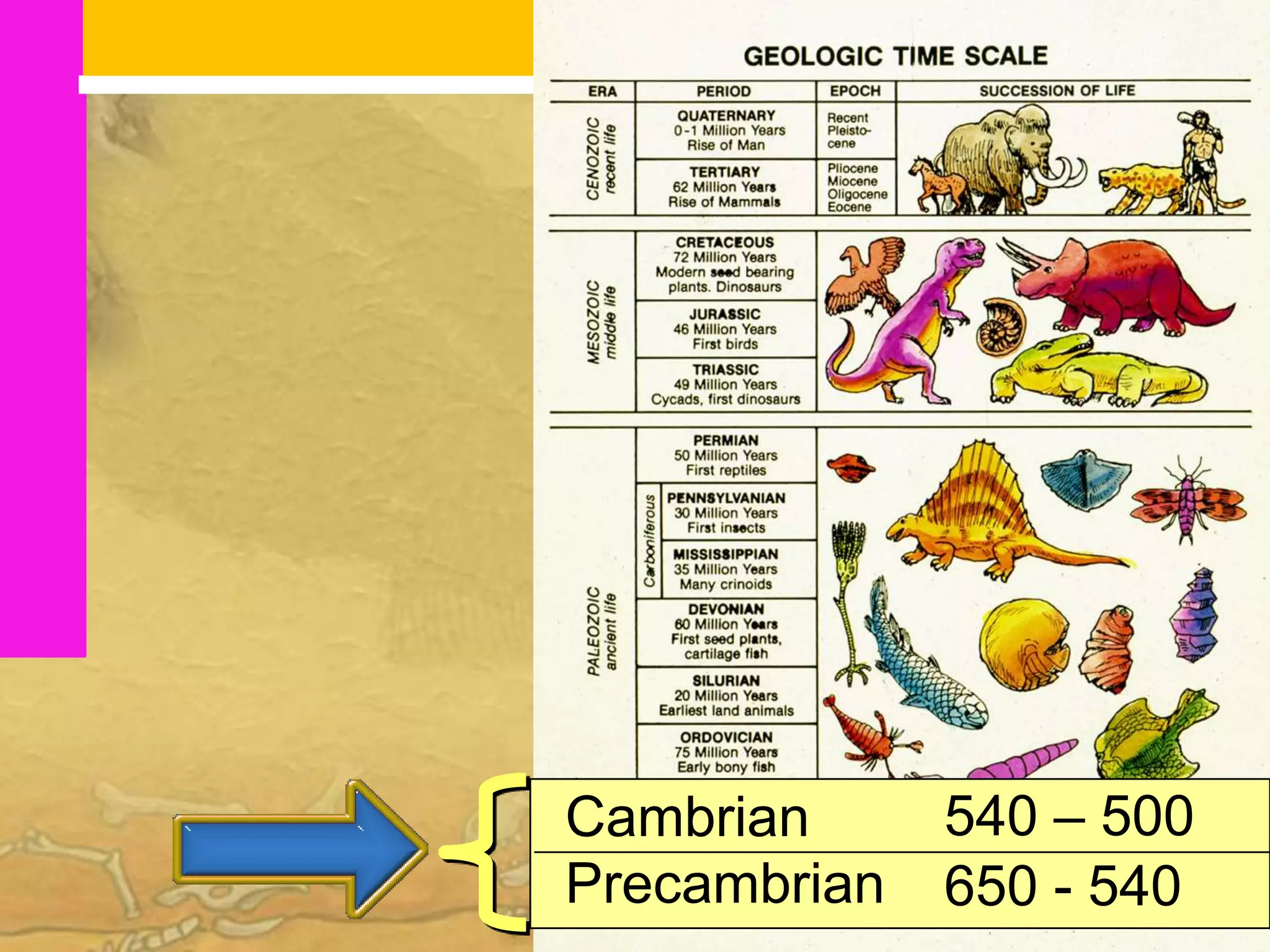 GEOLOGIC TIME SCALE

| ERA | PERIOD | EPOCH | SUCCESSION OF LIFE |
|---|---|---|---|
| CENOZOIC recent life | QUATERNARY 0-1 Million Years Rise of Man | Recent Pleistocene | |
| | TERTIARY 62 Million Years Rise of Mammals | Pliocene Miocene Oligocene Eocene | |
| MESOZOIC middle life | CRETACEOUS 72 Million Years Modern seed bearing plants. Dinosaurs | | |
| | JURASSIC 46 Million Years First birds | | |
| | TRIASSIC 49 Million Years Cycads, first dinosaurs | | |
| PALEOZOIC ancient life | PERMIAN 50 Million Years First reptiles | | |
| | Carboniferous PENNSYLVANIAN 30 Million Years First insects | | |
| | Carboniferous MISSISSIPPIAN 35 Million Years Many crinoids | | |
| | DEVONIAN 60 Million Years First seed plants, cartilage fish | | |
| | SILURIAN 20 Million Years Earliest land animals | | |
| | ORDOVICIAN 75 Million Years Early bony fish | | |

| Cambrian | 540 – 500 |
|---|---|
| Precambrian | 650 - 540 |